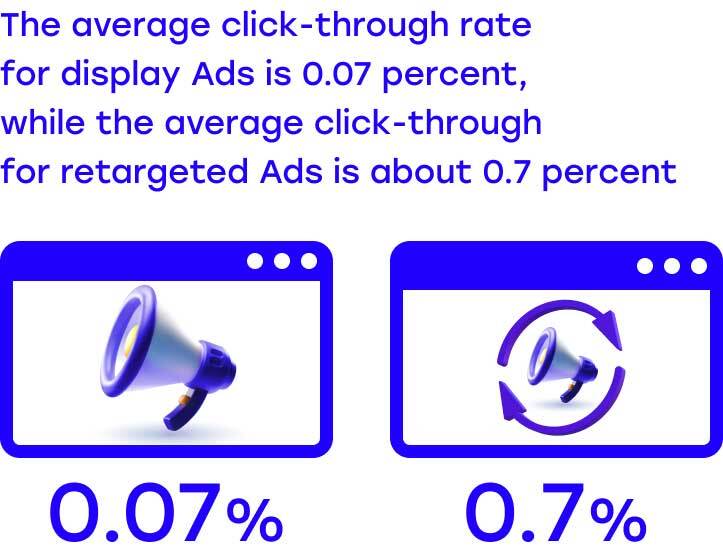 The average click-through rate for display Ads is 0.07 percent, while the average click-through for retargeted Ads is about 0.7 percent

0.07%

0.7%